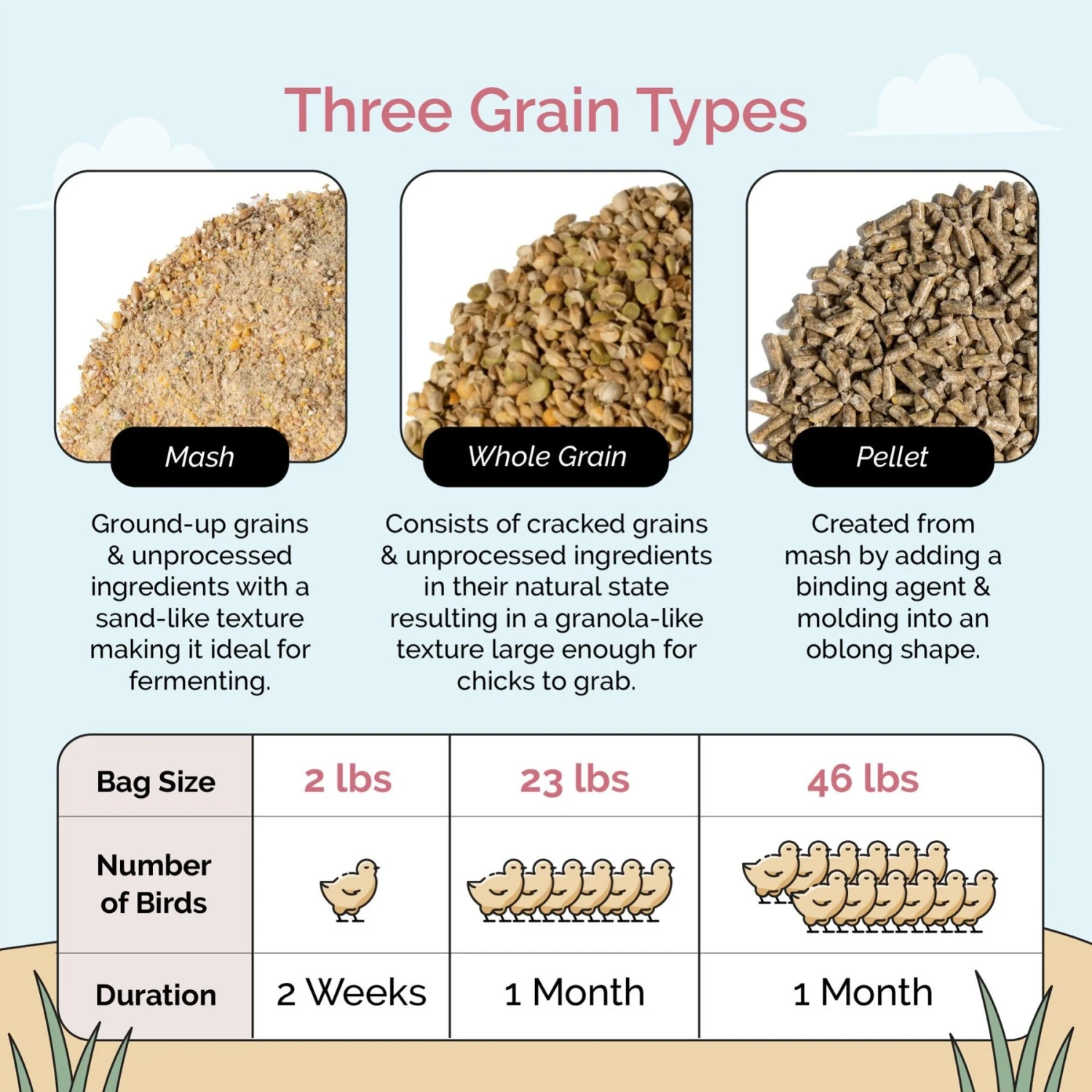 Three Grain Types

Mash

Ground-up grains & unprocessed ingredients with a sand-like texture making it ideal for fermenting.

Whole Grain

Consists of cracked grains & unprocessed ingredients in their natural state resulting in a granola-like texture large enough for chicks to grab.

Pellet

Created from mash by adding a binding agent & molding into an oblong shape.

| Bag Size | 2 lbs | 23 lbs | 46 lbs |
|---|---|---|---|
| Number of Birds | | | |
| Duration | 2 Weeks | 1 Month | 1 Month |